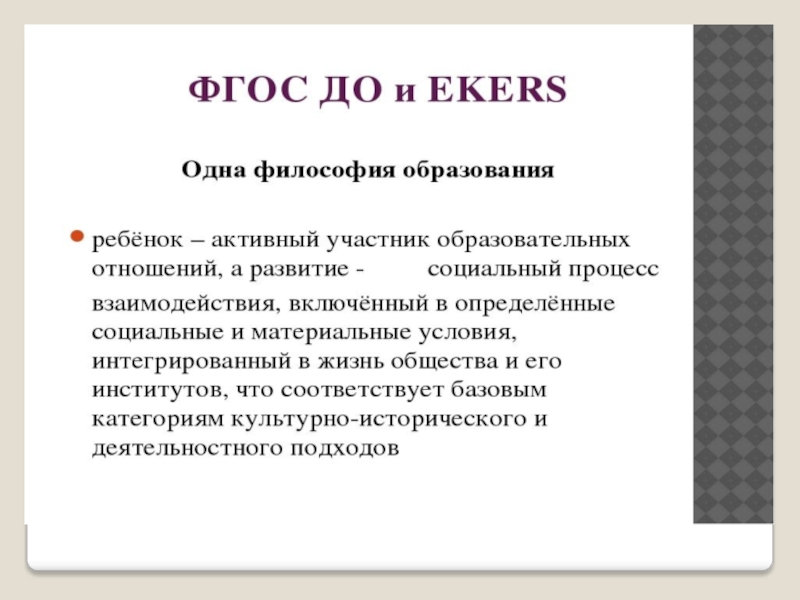 ФГОС ДО и EKERS

Одна философия образования

ребёнок – активный участник образовательных отношений, а развитие - социальный процесс взаимодействия, включённый в определённые социальные и материальные условия, интегрированный в жизнь общества и его институтов, что соответствует базовым категориям культурно-исторического и деятельностного подходов